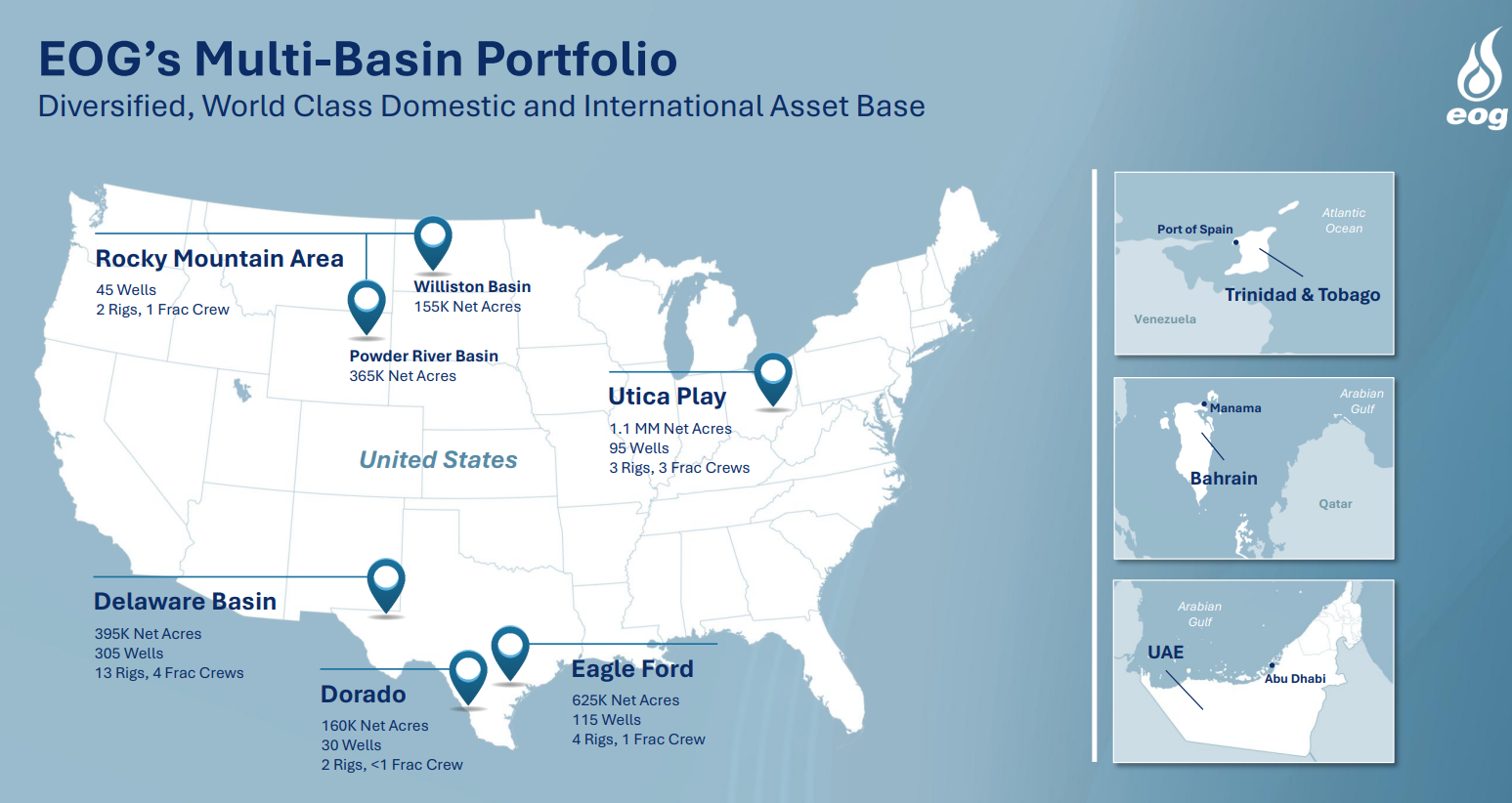 EOG's Multi-Basin Portfolio
Diversified, World Class Domestic and International Asset Base

eog

Rocky Mountain Area
45 Wells
2 Rigs, 1 Frac Crew

Williston Basin
155K Net Acres

Powder River Basin
365K Net Acres

Utica Play
1.1 MM Net Acres
95 Wells
3 Rigs, 3 Frac Crews

United States

Delaware Basin
395K Net Acres
305 Wells
13 Rigs, 4 Frac Crews

Dorado
160K Net Acres
30 Wells
2 Rigs, <1 Frac Crew

Eagle Ford
625K Net Acres
115 Wells
4 Rigs, 1 Frac Crew

Port of Spain
Atlantic Ocean
Trinidad & Tobago
Venezuela

Manama
Arabian Gulf
Bahrain
Qatar

Arabian Gulf
UAE
Abu Dhabi